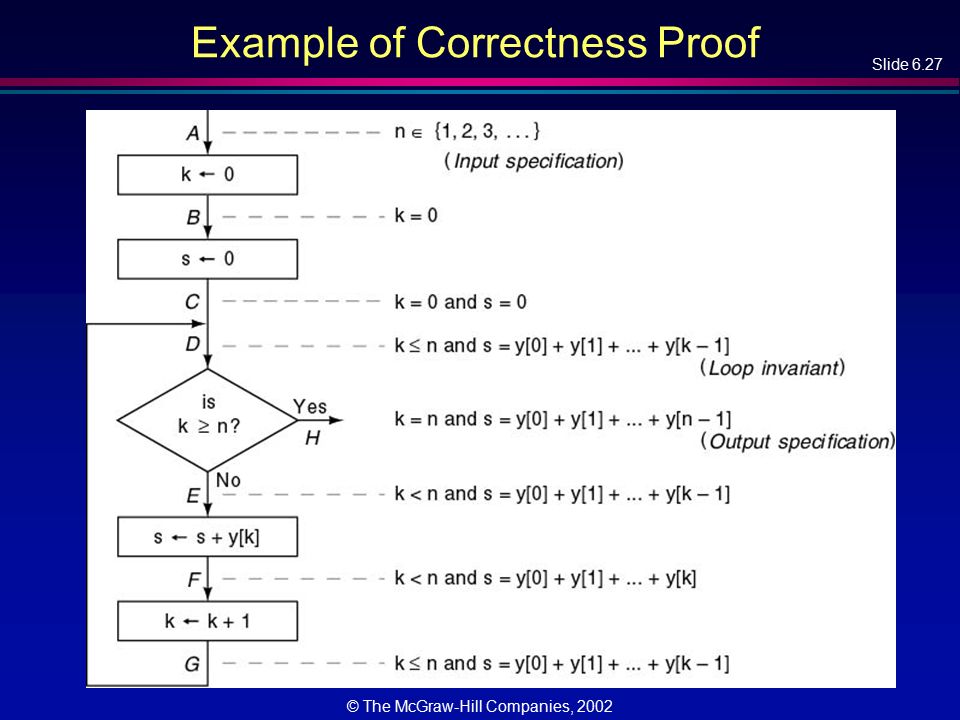 Example of Correctness Proof

Slide 6.27

A

$n \in \{1, 2, 3, \ldots\}$

(Input specification)

$k \leftarrow 0$

B

$k = 0$

$s \leftarrow 0$

C

$k = 0$ and $s = 0$

D

$k \leq n$ and $s = y[0] + y[1] + \ldots + y[k-1]$

(Loop invariant)

is $k \geq n$?

Yes

H

$k = n$ and $s = y[0] + y[1] + \ldots + y[n-1]$

(Output specification)

No

E

$k < n$ and $s = y[0] + y[1] + \ldots + y[k-1]$

$s \leftarrow s + y[k]$

F

$k < n$ and $s = y[0] + y[1] + \ldots + y[k]$

$k \leftarrow k + 1$

G

$k \leq n$ and $s = y[0] + y[1] + \ldots + y[k-1]$

© The McGraw-Hill Companies, 2002